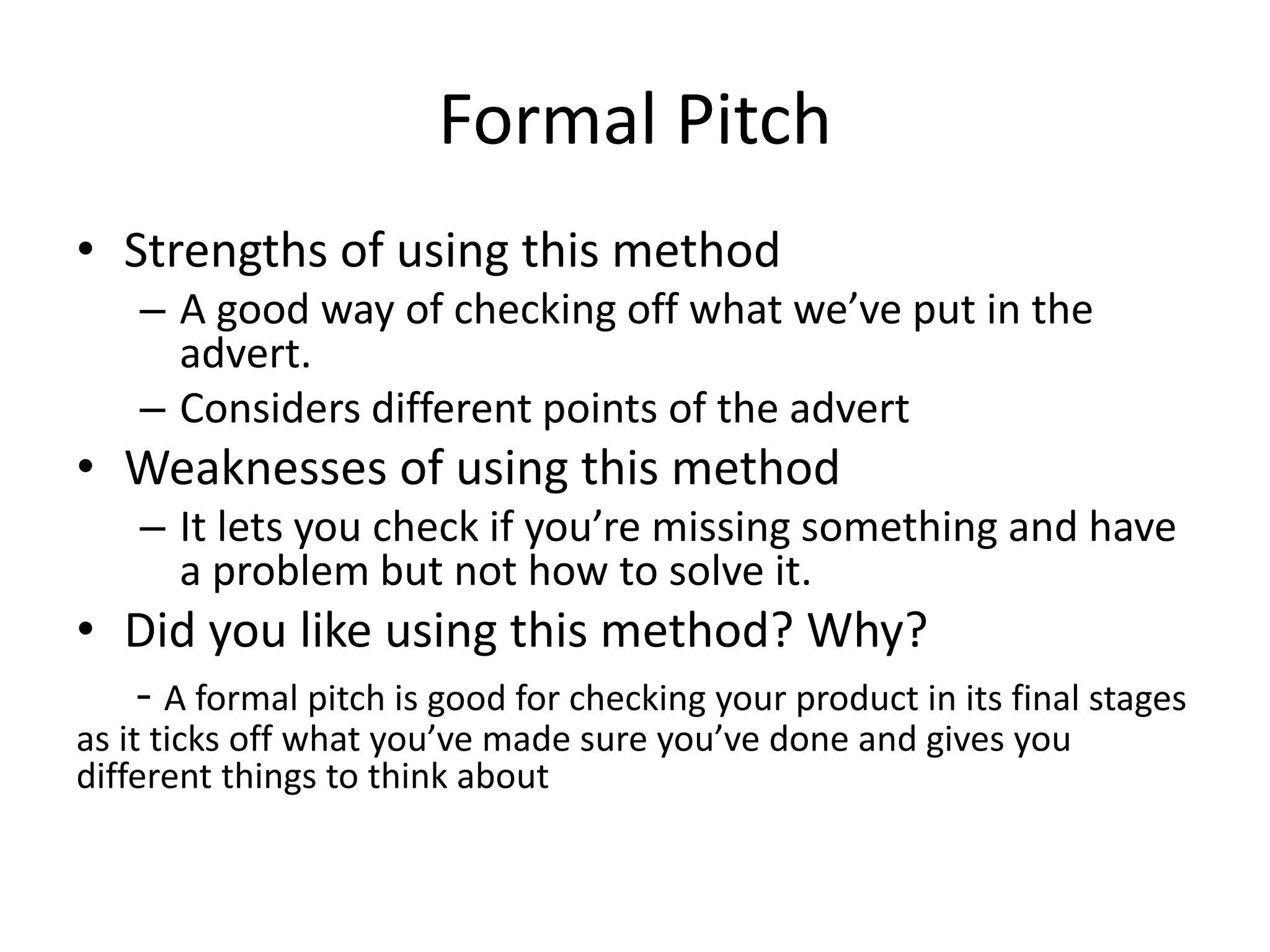 Formal Pitch

• Strengths of using this method
– A good way of checking off what we’ve put in the advert.
– Considers different points of the advert
• Weaknesses of using this method
– It lets you check if you’re missing something and have a problem but not how to solve it.
• Did you like using this method? Why?
- A formal pitch is good for checking your product in its final stages as it ticks off what you’ve made sure you’ve done and gives you different things to think about